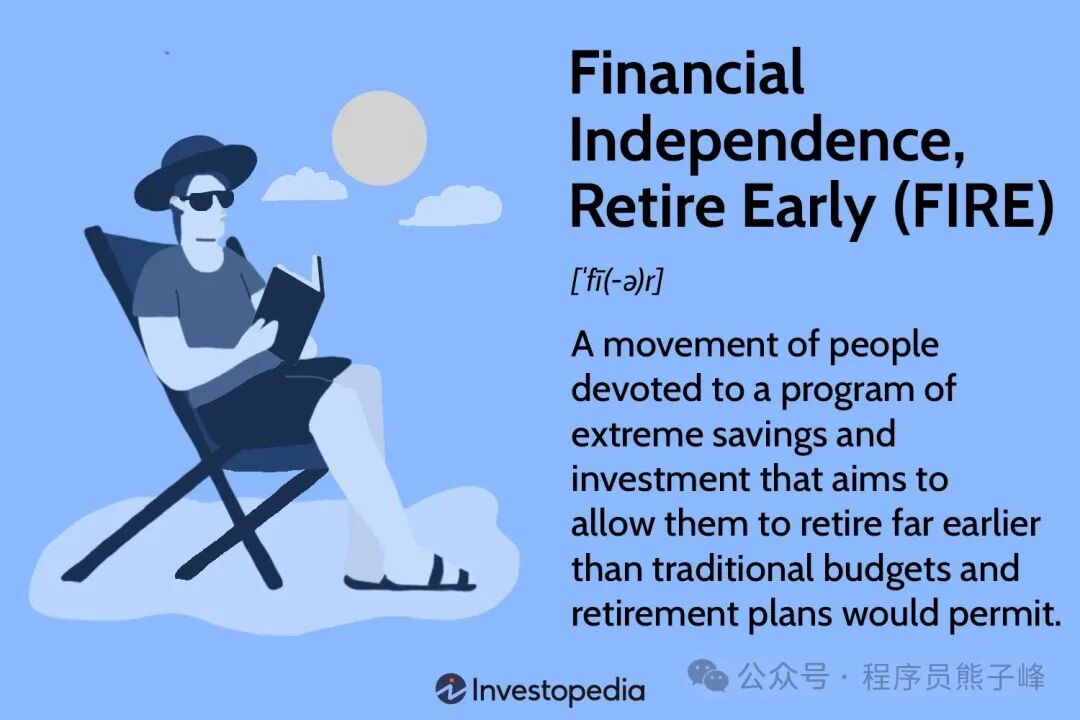 Financial Independence, Retire Early (FIRE)

['fī(-ə)r]

A movement of people devoted to a program of extreme savings and investment that aims to allow them to retire far earlier than traditional budgets and retirement plans would permit.

Investopedia

公众号 · 程序员熊子峰